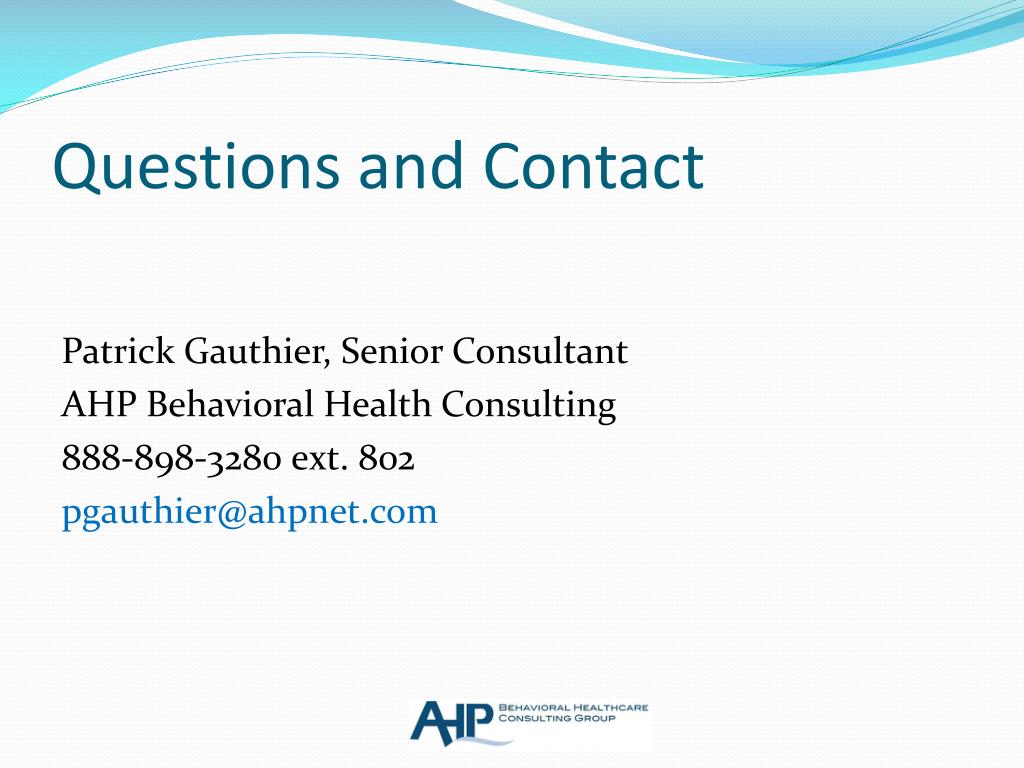 Questions and Contact

Patrick Gauthier, Senior Consultant
AHP Behavioral Health Consulting
888-898-3280 ext. 802
pgauthier@ahpnet.com

AHP BEHAVIORAL HEALTHCARE CONSULTING GROUP